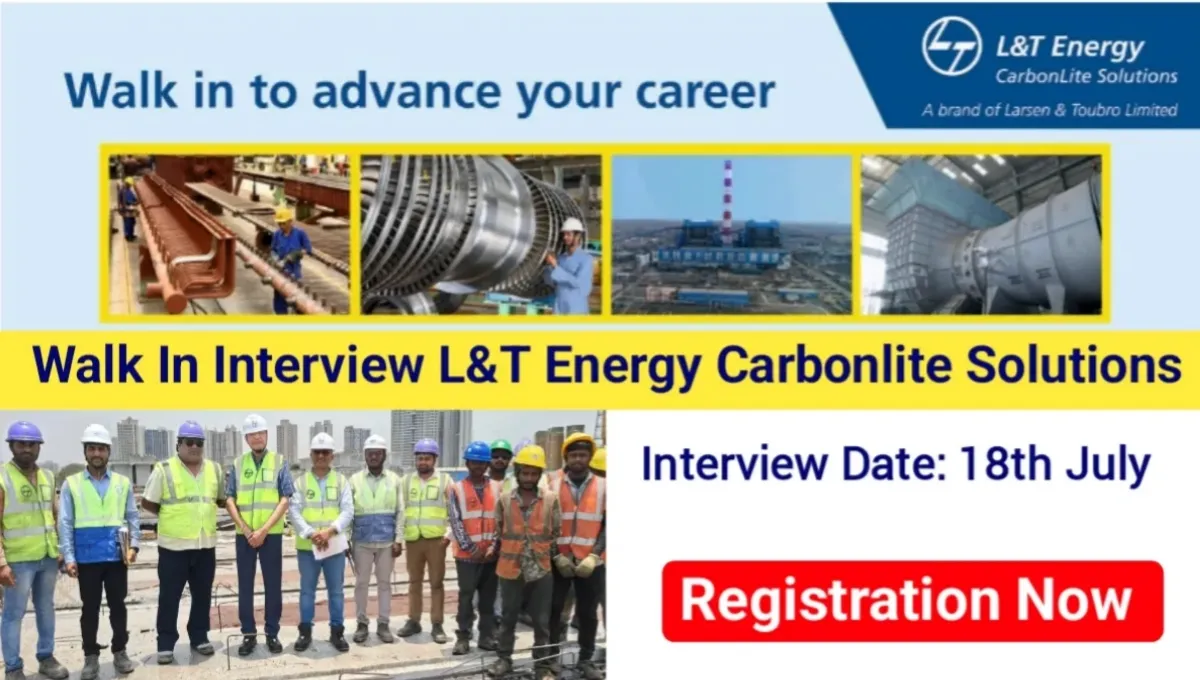 Walk in to advance your career

L&T Energy
CarbonLite Solutions
A brand of Larsen & Toubro Limited

Walk In Interview L&T Energy Carbonlite Solutions

Interview Date: 18th July

Registration Now